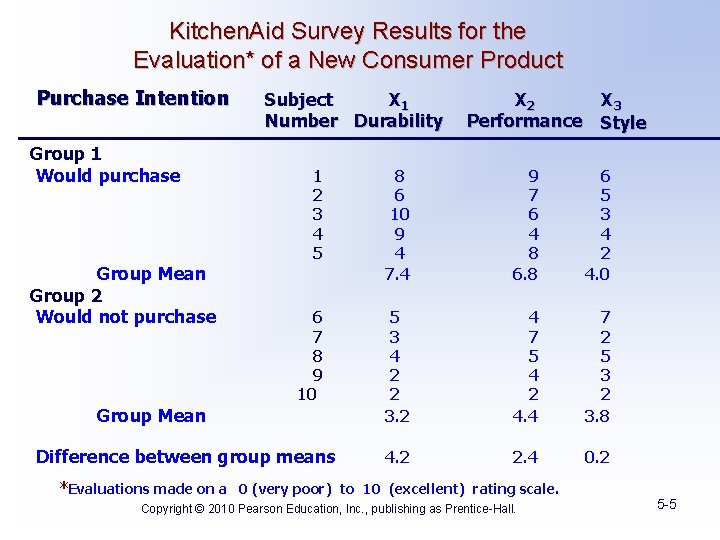 KitchenAid Survey Results for the Evaluation* of a New Consumer Product

| Purchase Intention | Subject Number | $X_1$ Durability | $X_2$ Performance | $X_3$ Style |
|---|---|---|---|---|
| Group 1 | | | | |
| Would purchase | 1 | 8 | 9 | 6 |
| | 2 | 6 | 7 | 5 |
| | 3 | 10 | 6 | 3 |
| | 4 | 9 | 4 | 4 |
| | 5 | 4 | 8 | 2 |
| Group Mean | | 7.4 | 6.8 | 4.0 |
| Group 2 | | | | |
| Would not purchase | 6 | 5 | 4 | 7 |
| | 7 | 3 | 7 | 2 |
| | 8 | 4 | 5 | 5 |
| | 9 | 2 | 4 | 3 |
| | 10 | 2 | 2 | 2 |
| Group Mean | | 3.2 | 4.4 | 3.8 |
| Difference between group means | | 4.2 | 2.4 | 0.2 |

*Evaluations made on a 0 (very poor) to 10 (excellent) rating scale.

Copyright © 2010 Pearson Education, Inc., publishing as Prentice-Hall.

5-5